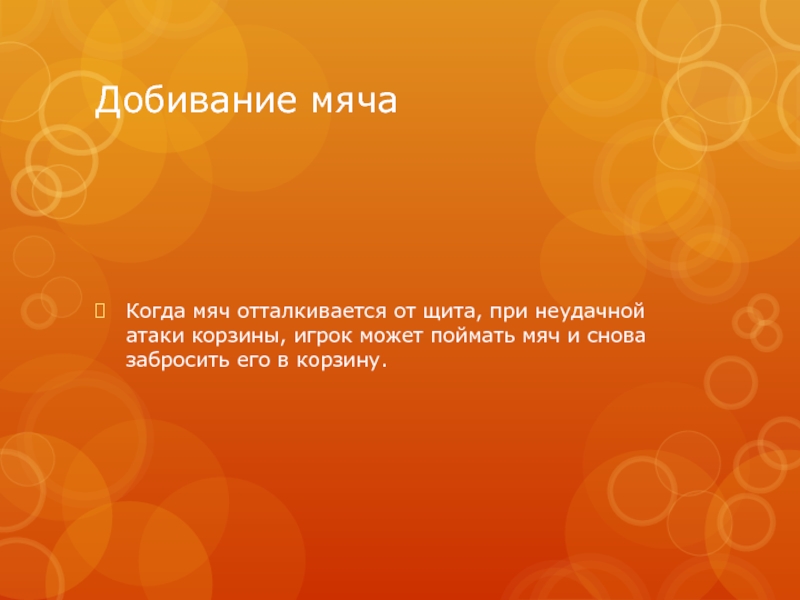 Добивание мяча

Когда мяч отталкивается от щита, при неудачной атаки корзины, игрок может поймать мяч и снова забросить его в корзину.